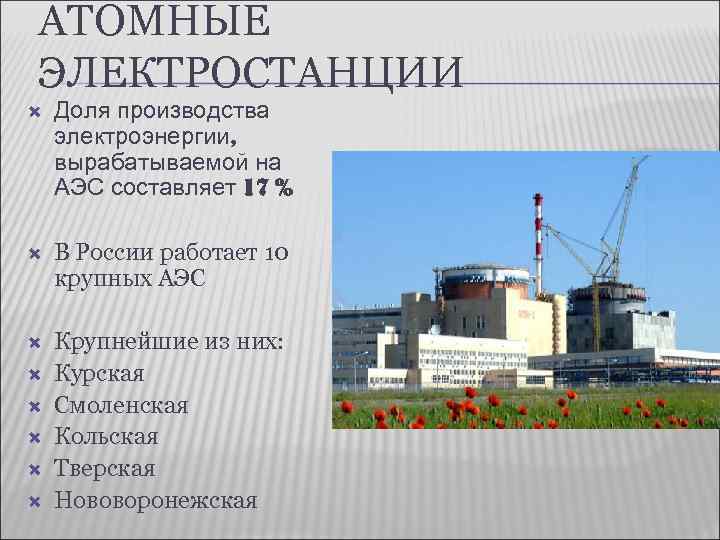 АТОМНЫЕ ЭЛЕКТРОСТАНЦИИ

Доля производства электроэнергии, вырабатываемой на АЭС составляет 17 %

В России работает 10 крупных АЭС

Крупнейшие из них:
Курская
Смоленская
Кольская
Тверская
Нововоронежская